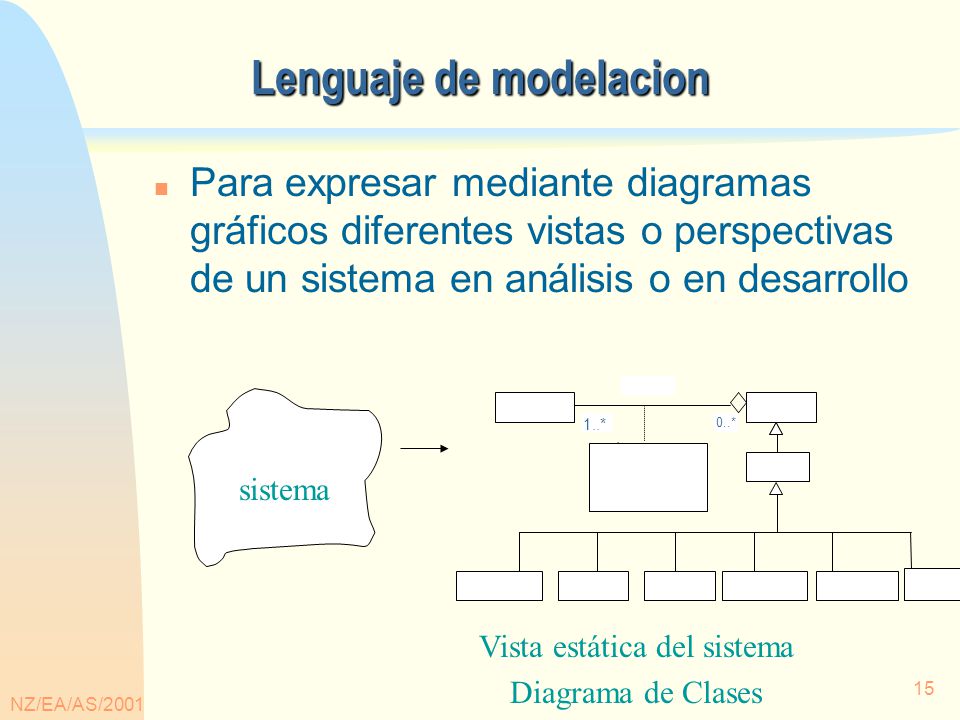 Lenguaje de modelacion

Para expresar mediante diagramas gráficos diferentes vistas o perspectivas de un sistema en análisis o en desarrollo

sistema

1..*

0..*

Vista estática del sistema

Diagrama de Clases

NZ/EA/AS/2001

15